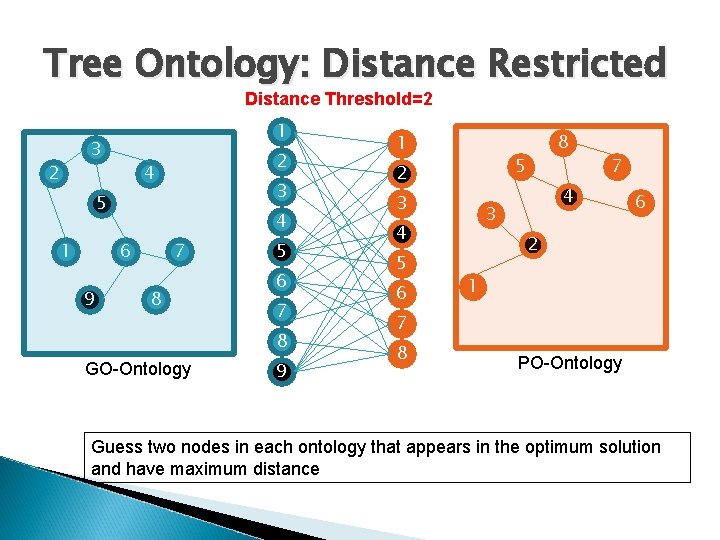 Tree Ontology: Distance Restricted

Distance Threshold=2

3
2
4
5
1
6
7
9
8

GO-Ontology

1
2
3
4
5
6
7
8
9

1
2
3
4
5
6
7
8

8
5
7
4
6
3
2
1

PO-Ontology

Guess two nodes in each ontology that appears in the optimum solution and have maximum distance